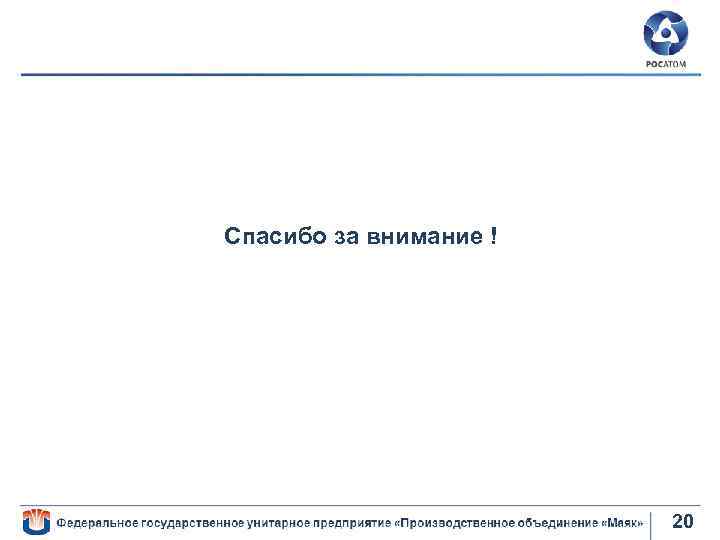 РОСАТОМ

Спасибо за внимание !

Федеральное государственное унитарное предприятие «Производственное объединение «Маяк»

20